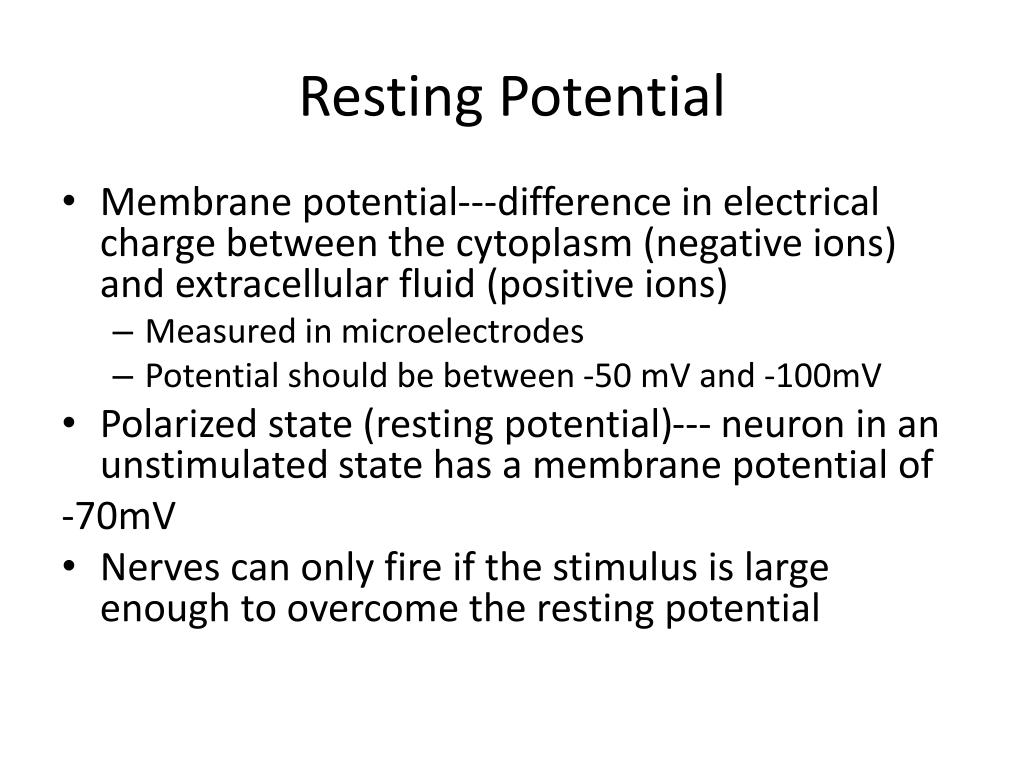 Resting Potential

• Membrane potential---difference in electrical charge between the cytoplasm (negative ions) and extracellular fluid (positive ions)
– Measured in microelectrodes
– Potential should be between -50 mV and -100mV
• Polarized state (resting potential)--- neuron in an unstimulated state has a membrane potential of
-70mV
• Nerves can only fire if the stimulus is large enough to overcome the resting potential